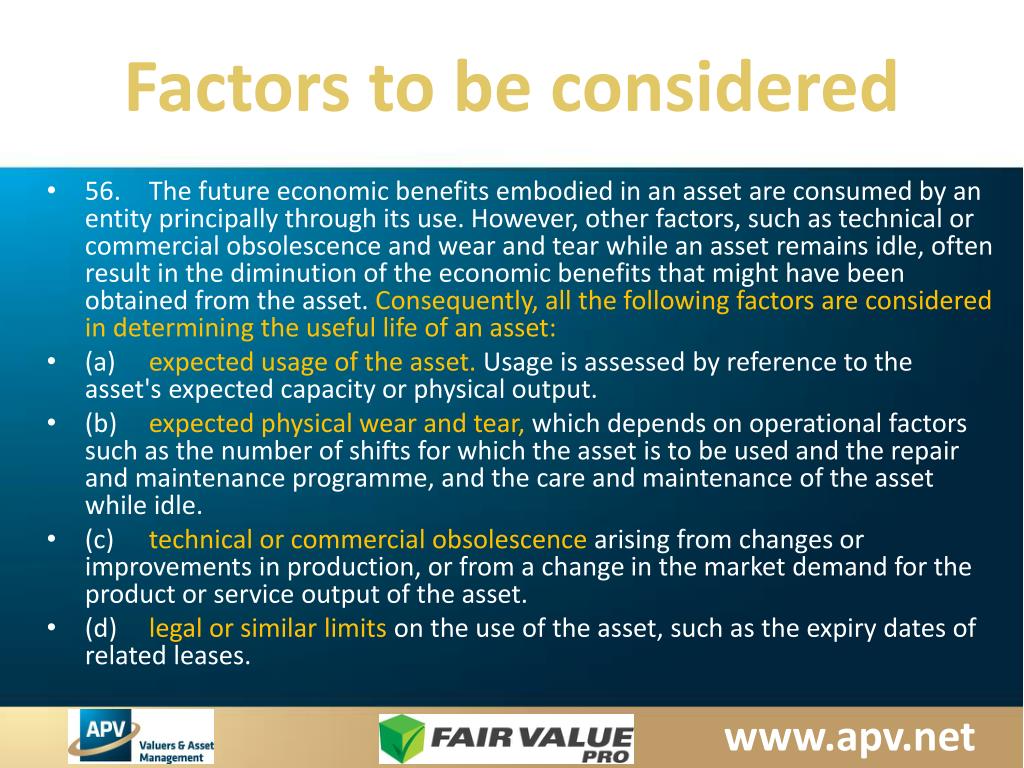 Factors to be considered

• 56. The future economic benefits embodied in an asset are consumed by an entity principally through its use. However, other factors, such as technical or commercial obsolescence and wear and tear while an asset remains idle, often result in the diminution of the economic benefits that might have been obtained from the asset. Consequently, all the following factors are considered in determining the useful life of an asset:
• (a) expected usage of the asset. Usage is assessed by reference to the asset's expected capacity or physical output.
• (b) expected physical wear and tear, which depends on operational factors such as the number of shifts for which the asset is to be used and the repair and maintenance programme, and the care and maintenance of the asset while idle.
• (c) technical or commercial obsolescence arising from changes or improvements in production, or from a change in the market demand for the product or service output of the asset.
• (d) legal or similar limits on the use of the asset, such as the expiry dates of related leases.

APV Valuers & Asset Management

FAIR VALUE PRO

www.apv.net